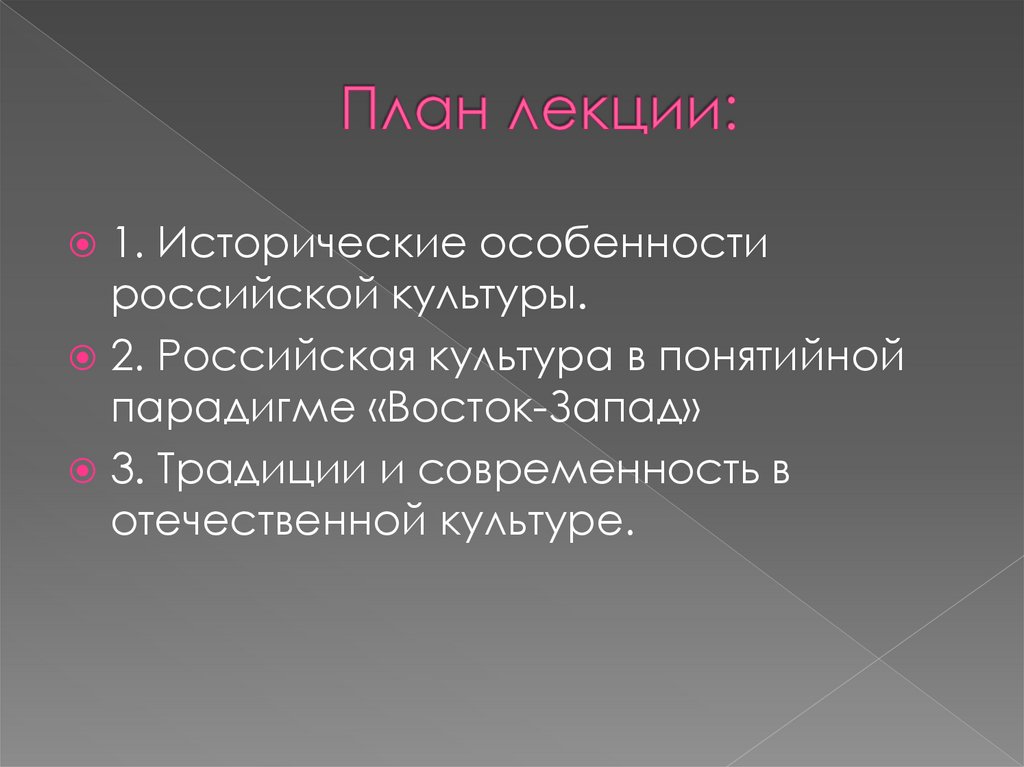 План лекции:

1. Исторические особенности российской культуры.

2. Российская культура в понятийной парадигме «Восток-Запад»

3. Традиции и современность в отечественной культуре.